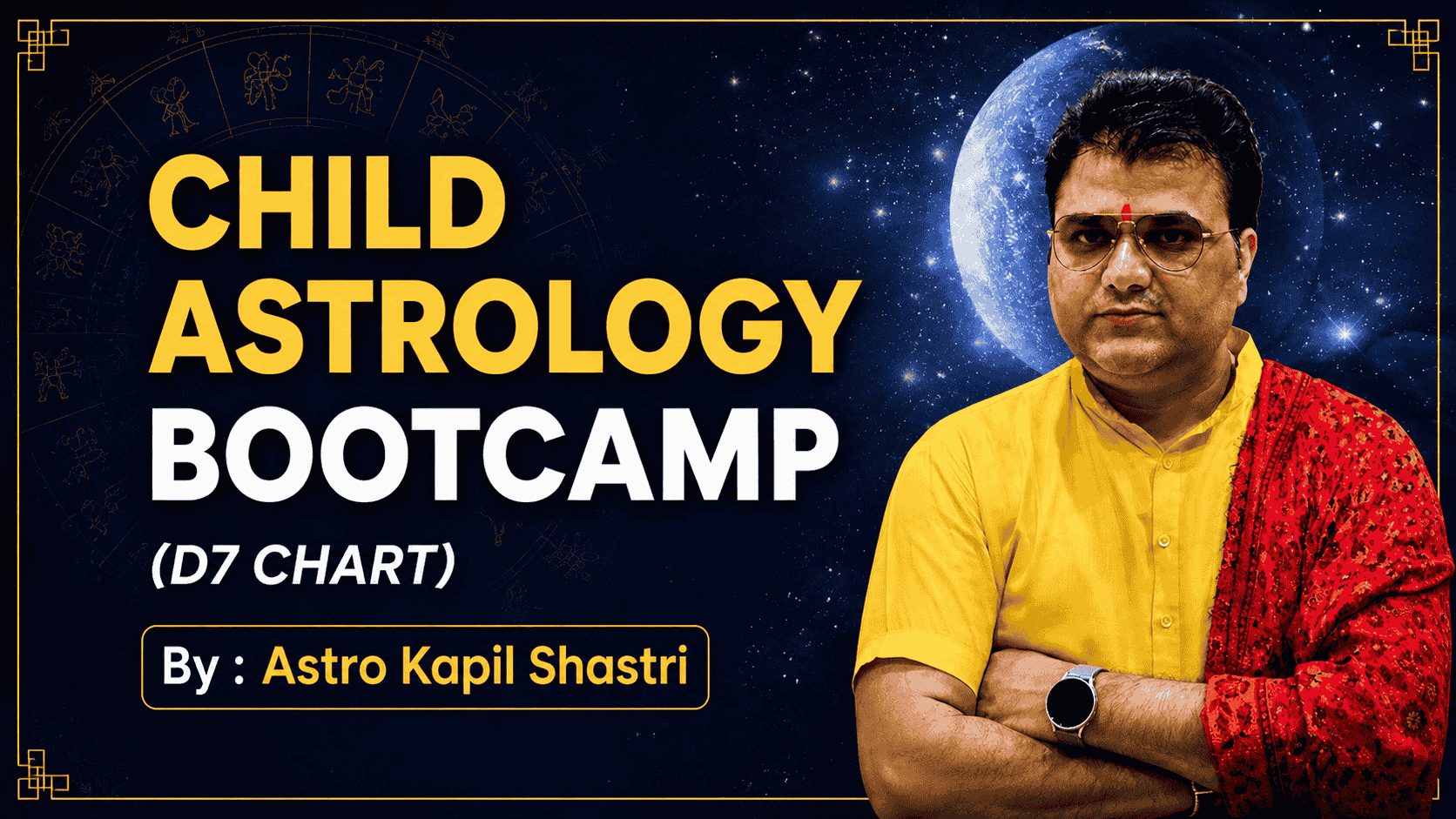 CHILD ASTROLOGY BOOTCAMP

(D7 CHART)

By : Astro Kapil Shastri